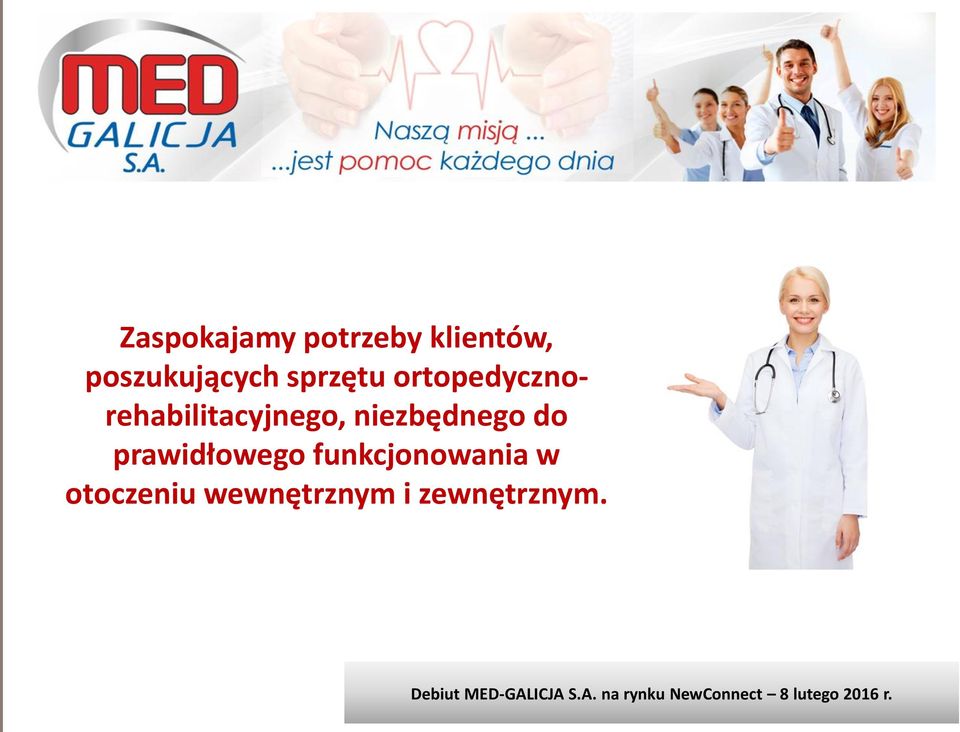 MED GALICJA S.A.

Naszą misją ...
...jest pomoc każdego dnia

Zaspokajamy potrzeby klientów, poszukujących sprzętu ortopedyczno-rehabilitacyjnego, niezbędnego do prawidłowego funkcjonowania w otoczeniu wewnętrznym i zewnętrznym.

Debiut MED-GALICJA S.A. na rynku NewConnect – 8 lutego 2016 r.